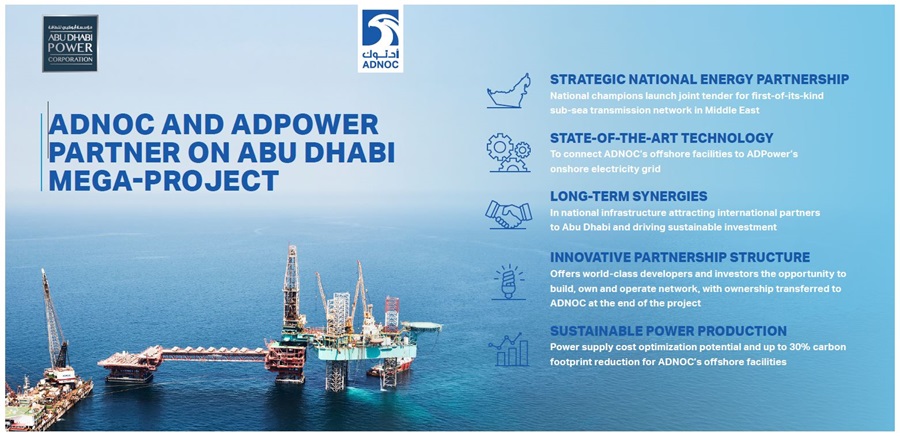 مؤسسة أبوظبي للطاقة
ABU DHABI POWER CORPORATION

أدنوك
ADNOC

ADNOC AND ADPOWER PARTNER ON ABU DHABI MEGA-PROJECT

STRATEGIC NATIONAL ENERGY PARTNERSHIP
National champions launch joint tender for first-of-its-kind sub-sea transmission network in Middle East

STATE-OF-THE-ART TECHNOLOGY
To connect ADNOC's offshore facilities to ADPower's onshore electricity grid

LONG-TERM SYNERGIES
In national infrastructure attracting international partners to Abu Dhabi and driving sustainable investment

INNOVATIVE PARTNERSHIP STRUCTURE
Offers world-class developers and investors the opportunity to build, own and operate network, with ownership transferred to ADNOC at the end of the project

SUSTAINABLE POWER PRODUCTION
Power supply cost optimization potential and up to 30% carbon footprint reduction for ADNOC's offshore facilities